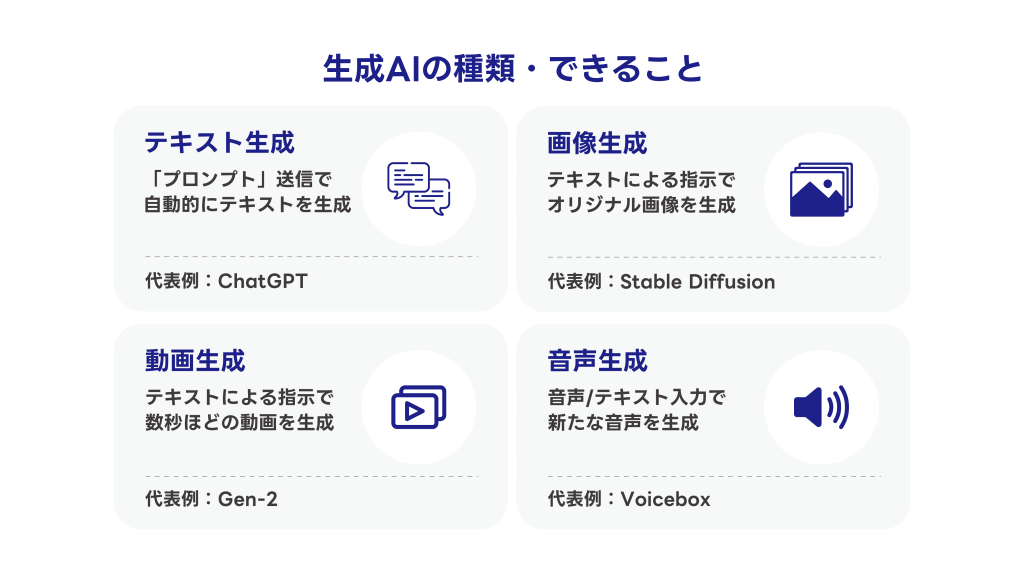 生成AIの種類・できること

テキスト生成

「プロンプト」送信で自動的にテキストを生成

代表例：ChatGPT

画像生成

テキストによる指示でオリジナル画像を生成

代表例：Stable Diffusion

動画生成

テキストによる指示で数秒ほどの動画を生成

代表例：Gen-2

音声生成

音声/テキスト入力で新たな音声を生成

代表例：Voicebox